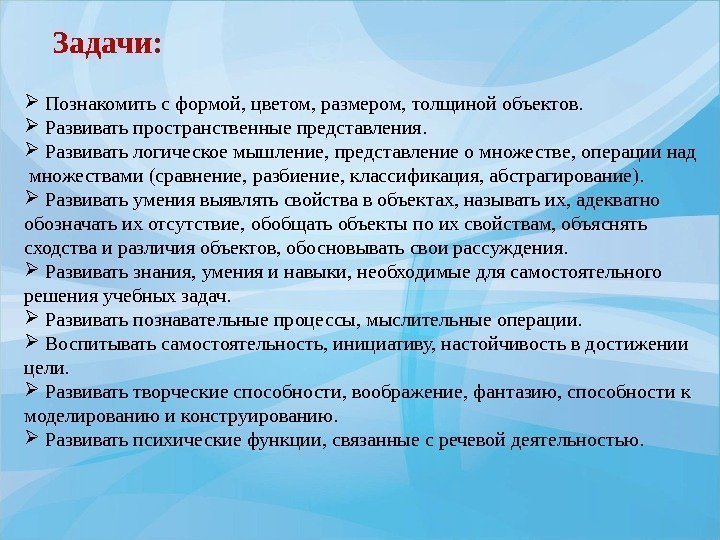 Задачи:

➢ Познакомить с формой, цветом, размером, толщиной объектов.
➢ Развивать пространственные представления.
➢ Развивать логическое мышление, представление о множестве, операции над множествами (сравнение, разбиение, классификация, абстрагирование).
➢ Развивать умения выявлять свойства в объектах, называть их, адекватно обозначать их отсутствие, обобщать объекты по их свойствам, объяснять сходства и различия объектов, обосновывать свои рассуждения.
➢ Развивать знания, умения и навыки, необходимые для самостоятельного решения учебных задач.
➢ Развивать познавательные процессы, мыслительные операции.
➢ Воспитывать самостоятельность, инициативу, настойчивость в достижении цели.
➢ Развивать творческие способности, воображение, фантазию, способности к моделированию и конструированию.
➢ Развивать психические функции, связанные с речевой деятельностью.